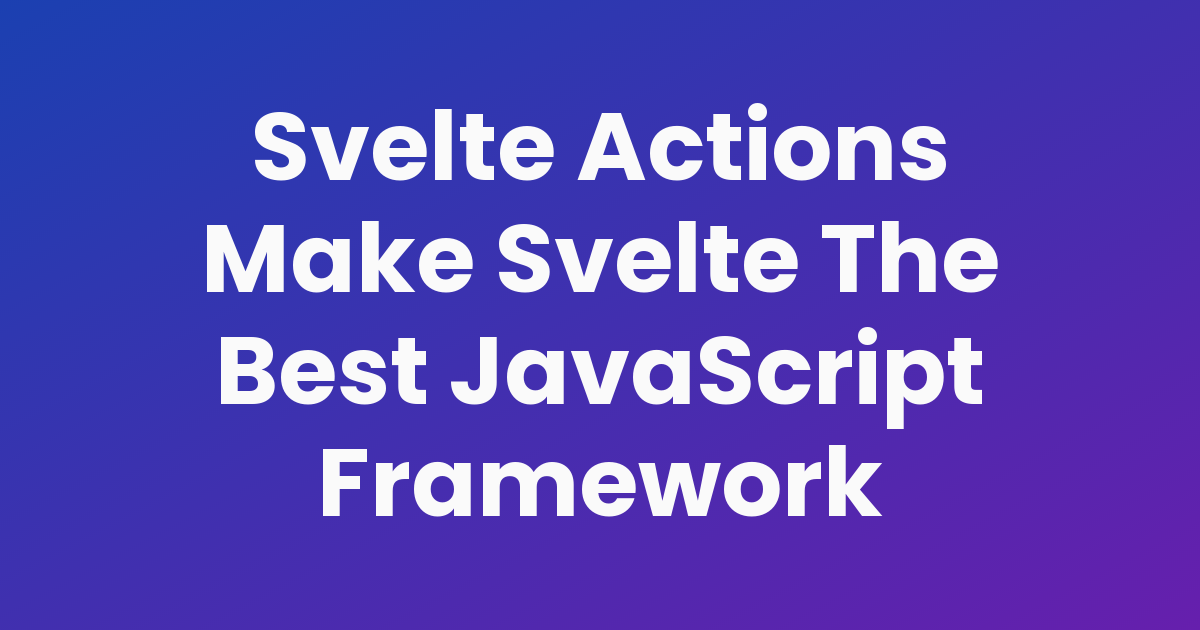 Svelte Actions Make Svelte The Best JavaScript Framework